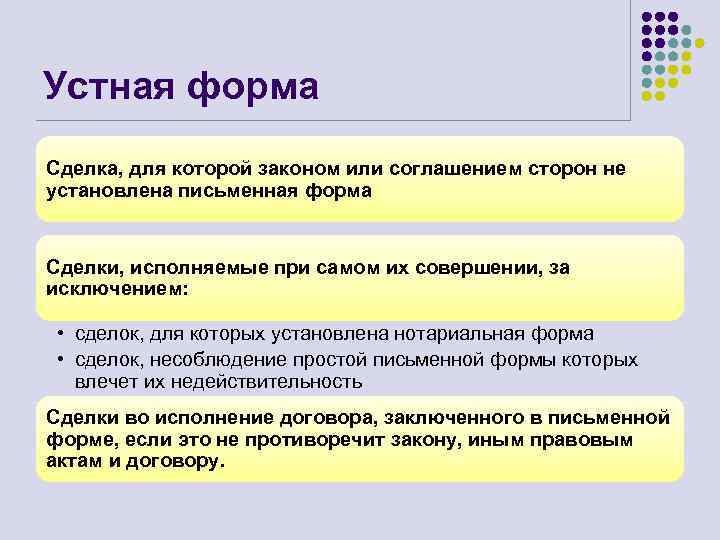 Устная форма

Сделка, для которой законом или соглашением сторон не установлена письменная форма

Сделки, исполняемые при самом их совершении, за исключением:

• сделок, для которых установлена нотариальная форма
• сделок, несоблюдение простой письменной формы которых влечет их недействительность

Сделки во исполнение договора, заключенного в письменной форме, если это не противоречит закону, иным правовым актам и договору.